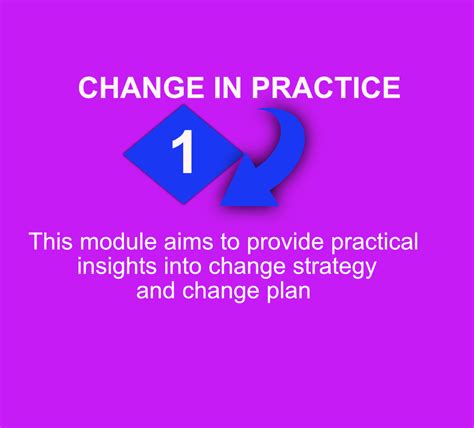 CHANGE IN PRACTICE

1

This module aims to provide practical insights into change strategy and change plan